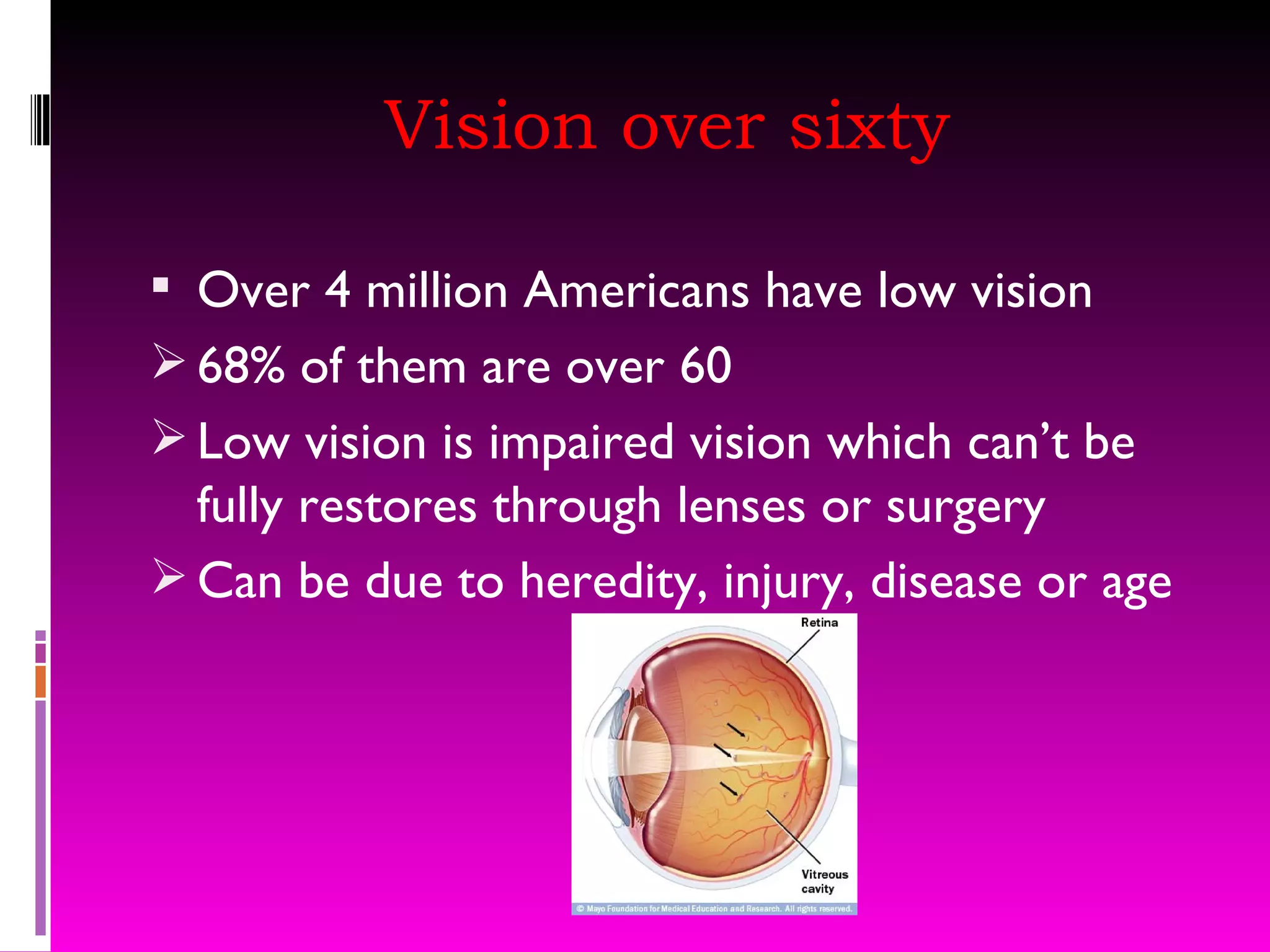 Vision over sixty

▪ Over 4 million Americans have low vision

➢ 68% of them are over 60

➢ Low vision is impaired vision which can't be fully restores through lenses or surgery

➢ Can be due to heredity, injury, disease or age

Retina

Vitreous cavity

© Mayo Foundation for Medical Education and Research. All rights reserved.